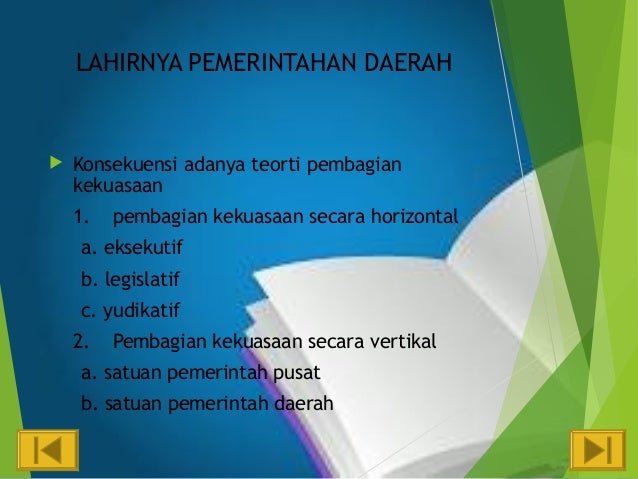 LAHIRNYA PEMERINTAHAN DAERAH

Konsekuensi adanya teorti pembagian kekuasaan

1. pembagian kekuasaan secara horizontal

a. eksekutif

b. legislatif

c. yudikatif

2. Pembagian kekuasaan secara vertikal

a. satuan pemerintah pusat

b. satuan pemerintah daerah